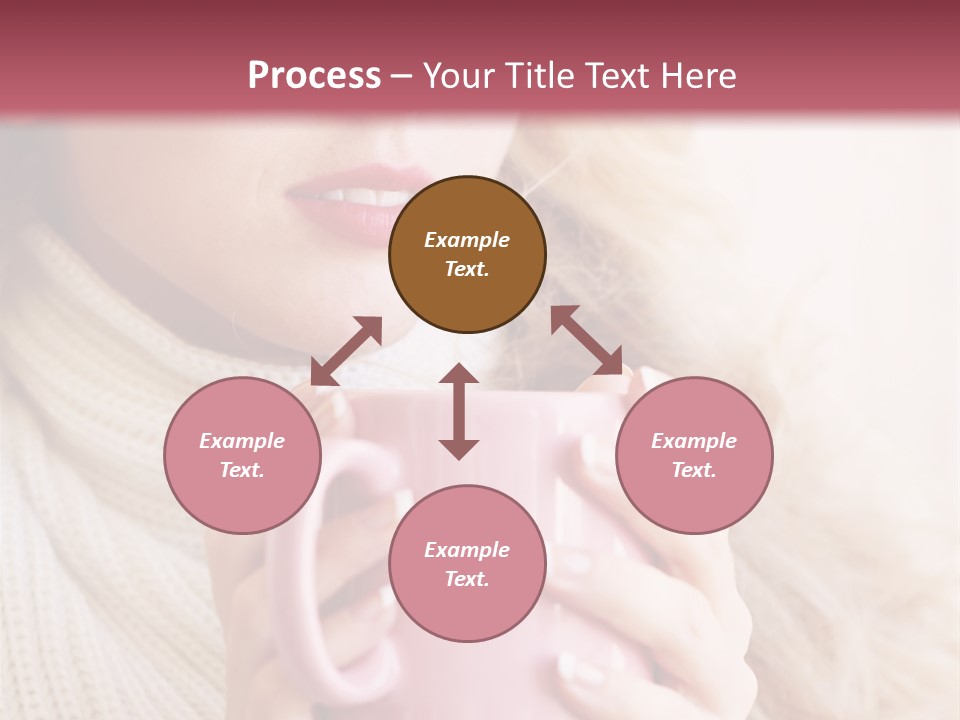 Process – Your Title Text Here

Example Text.

Example Text.

Example Text.

Example Text.